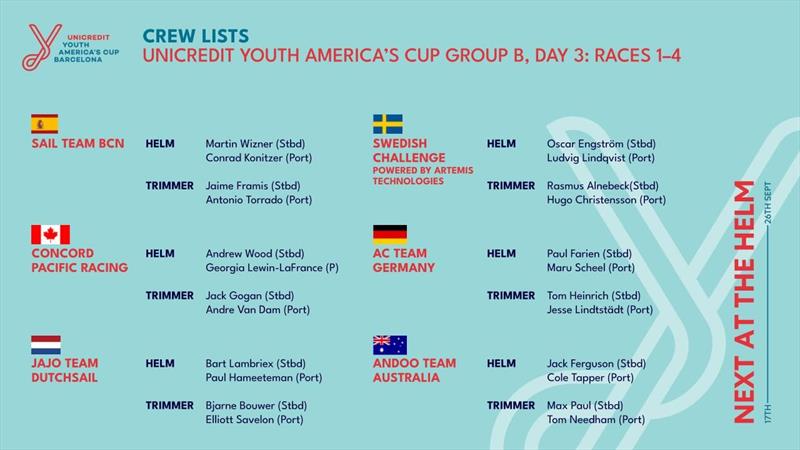 UNICREDIT YOUTH AMERICA'S CUP BARCELONA

CREW LISTS
UNICREDIT YOUTH AMERICA'S CUP GROUP B, DAY 3: RACES 1–4

SAIL TEAM BCN
HELM Martin Wizner (Stbd) Conrad Konitzer (Port)
TRIMMER Jaime Framis (Stbd) Antonio Torrado (Port)

CONCORD PACIFIC RACING
HELM Andrew Wood (Stbd) Georgia Lewin-LaFrance (P)
TRIMMER Jack Gogan (Stbd) Andre Van Dam (Port)

JAJO TEAM DUTCHSAIL
HELM Bart Lambriex (Stbd) Paul Hameeteman (Port)
TRIMMER Bjarne Bouwer (Stbd) Elliott Savelon (Port)

SWEDISH CHALLENGE POWERED BY ARTEMIS TECHNOLOGIES
HELM Oscar Engström (Stbd) Ludvig Lindqvist (Port)
TRIMMER Rasmus Alnebeck(Stbd) Hugo Christensson (Port)

AC TEAM GERMANY
HELM Paul Farien (Stbd) Maru Scheel (Port)
TRIMMER Tom Heinrich (Stbd) Jesse Lindtstädt (Port)

ANDOO TEAM AUSTRALIA
HELM Jack Ferguson (Stbd) Cole Tapper (Port)
TRIMMER Max Paul (Stbd) Tom Needham (Port)

NEXT AT THE HELM
17TH — 26TH SEPT